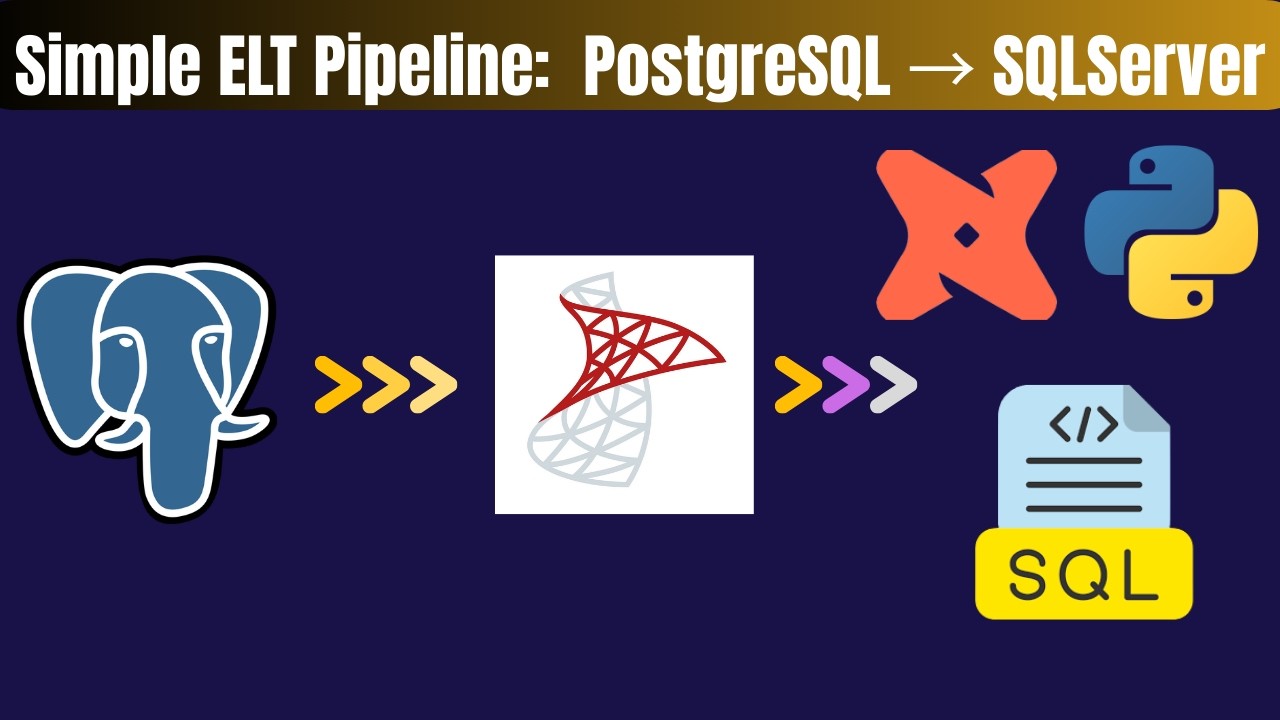 Simple ELT Pipeline: PostgreSQL → SQLServer

</>

SQL